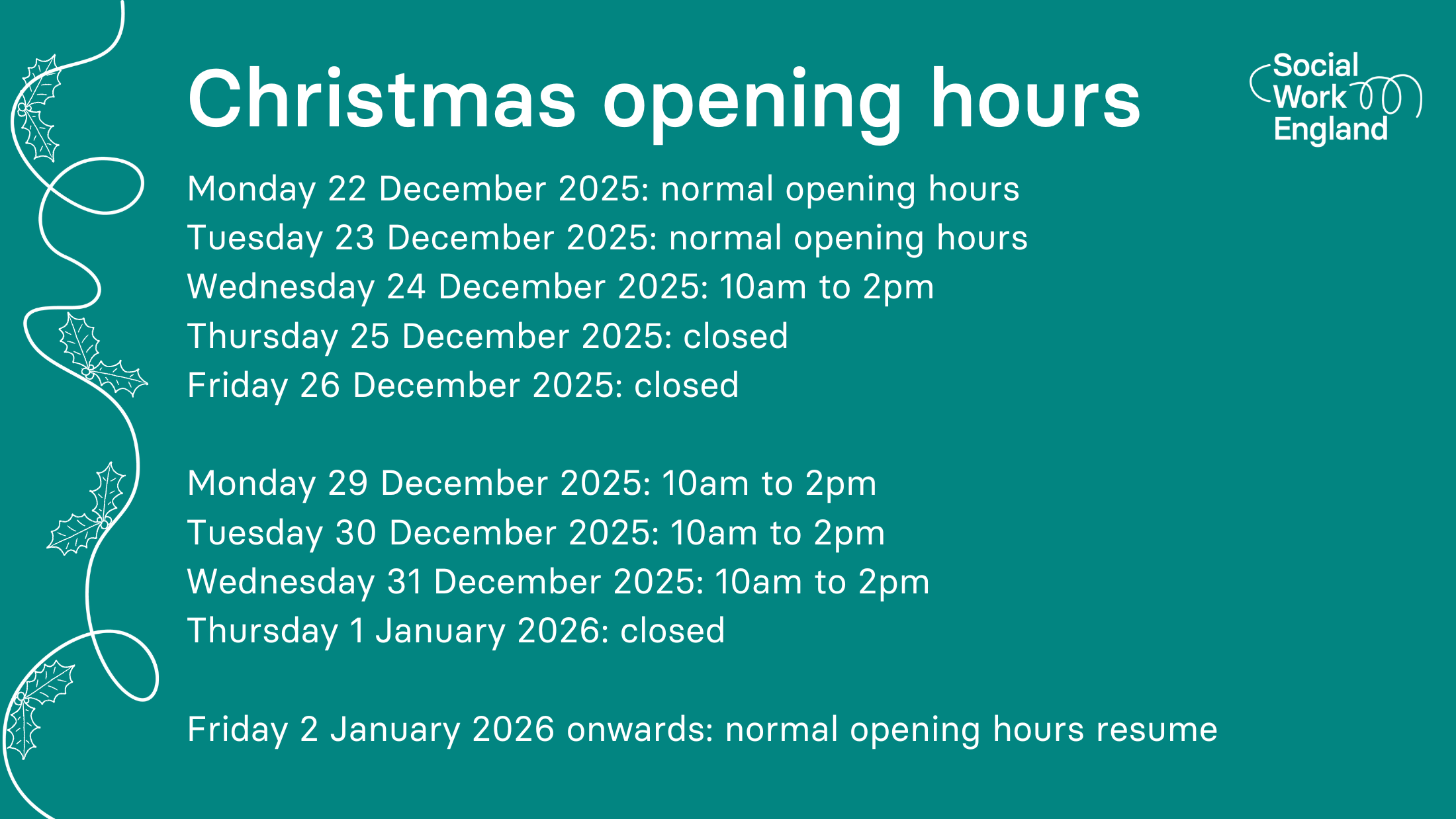 Christmas opening hours

Social Work England

Monday 22 December 2025: normal opening hours
Tuesday 23 December 2025: normal opening hours
Wednesday 24 December 2025: 10am to 2pm
Thursday 25 December 2025: closed
Friday 26 December 2025: closed

Monday 29 December 2025: 10am to 2pm
Tuesday 30 December 2025: 10am to 2pm
Wednesday 31 December 2025: 10am to 2pm
Thursday 1 January 2026: closed

Friday 2 January 2026 onwards: normal opening hours resume